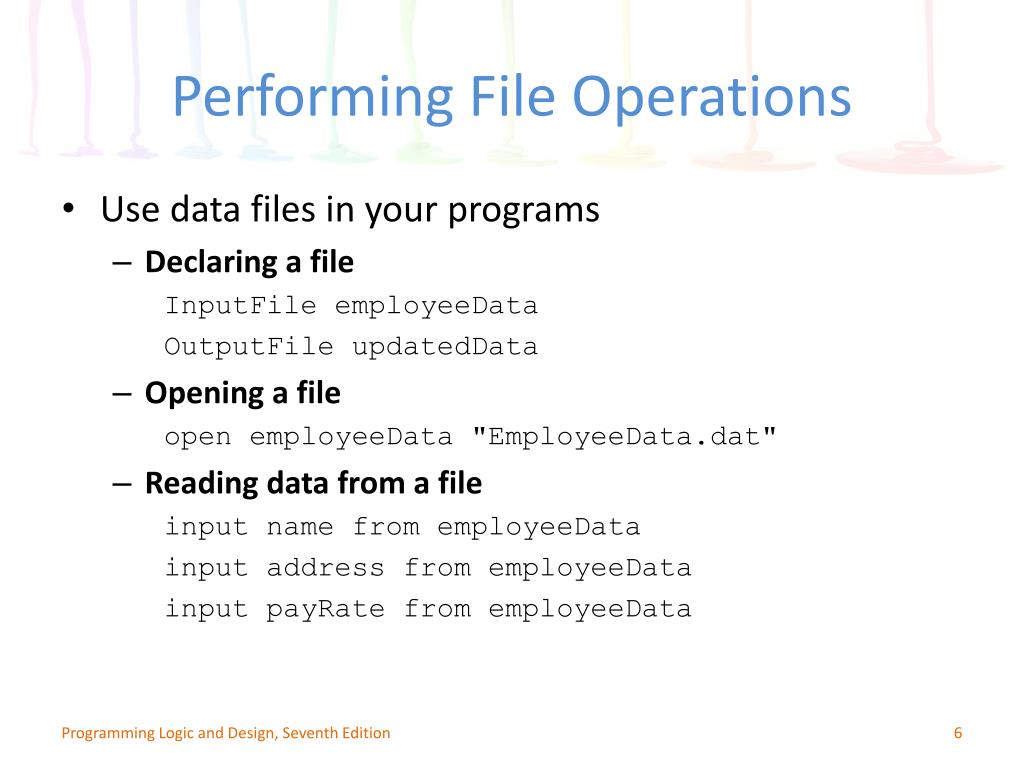 Performing File Operations

• Use data files in your programs
– Declaring a file
InputFile employeeData
OutputFile updatedData
– Opening a file
open employeeData "EmployeeData.dat"
– Reading data from a file
input name from employeeData
input address from employeeData
input payRate from employeeData

Programming Logic and Design, Seventh Edition

6